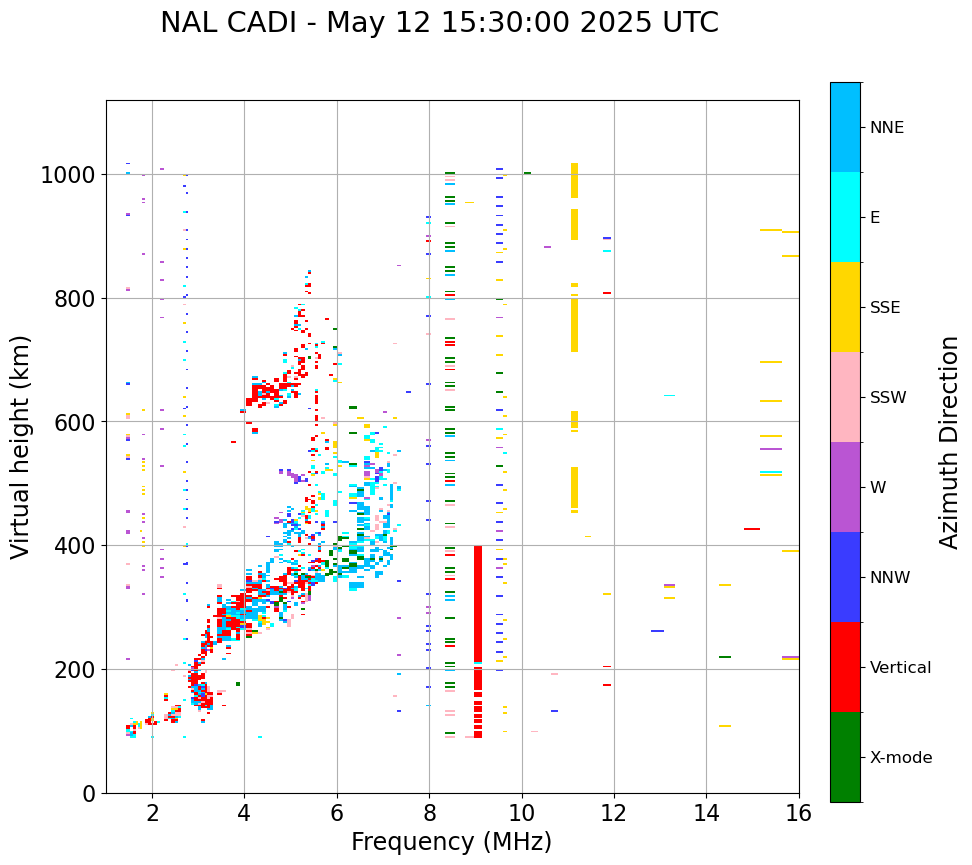 NAL CADI - May 12 15:30:00 2025 UTC

Virtual height (km)

1000
800
600
400
200
0

2
4
6
8
10
12
14
16

Frequency (MHz)

NNE
E
SSE
SSW
W
NNW
Vertical
X-mode

Azimuth Direction